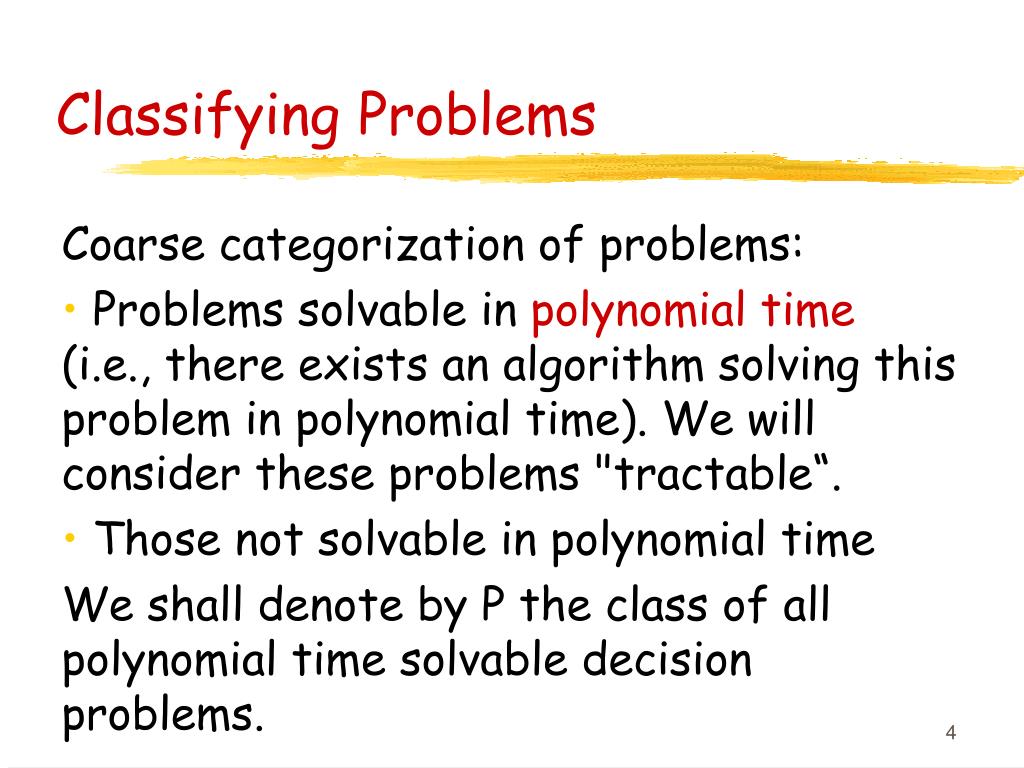 Classifying Problems

Coarse categorization of problems:

• Problems solvable in polynomial time (i.e., there exists an algorithm solving this problem in polynomial time). We will consider these problems "tractable“.

• Those not solvable in polynomial time

We shall denote by P the class of all polynomial time solvable decision problems.

4